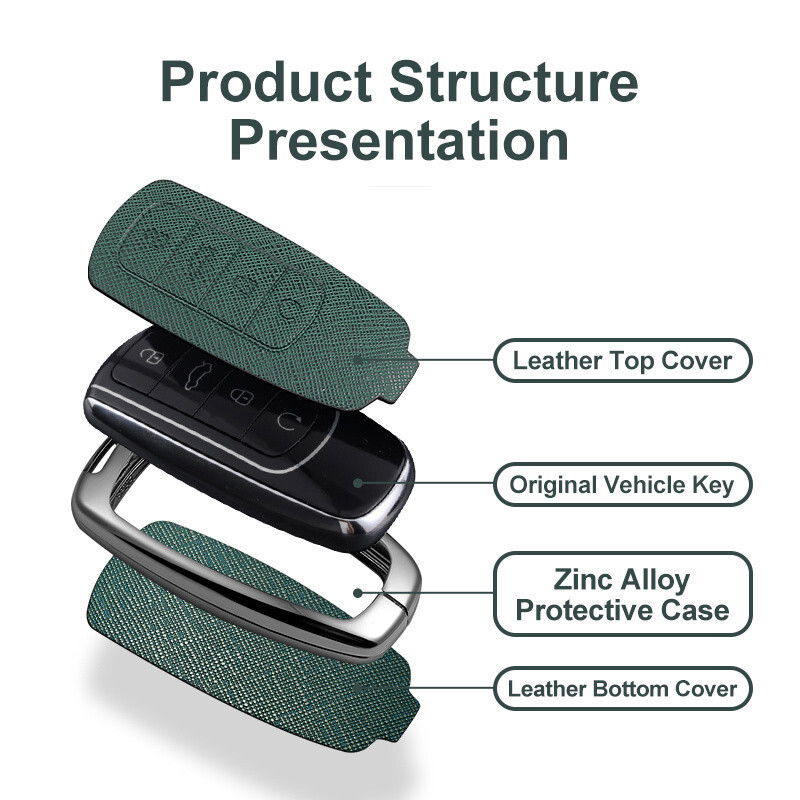 Product Structure Presentation

Leather Top Cover

Original Vehicle Key

Zinc Alloy Protective Case

Leather Bottom Cover